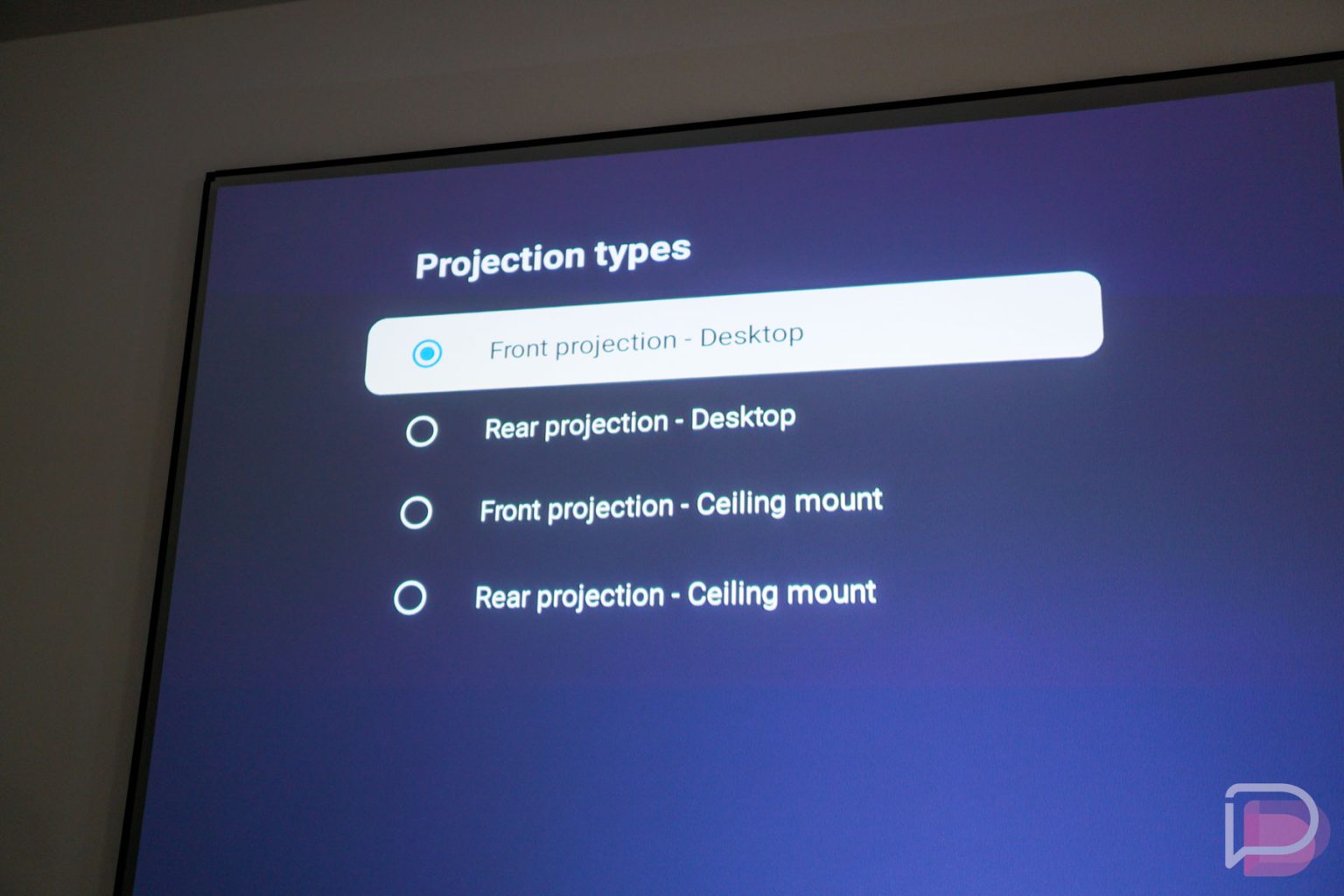 Projection types

Front projection - Desktop

Rear projection - Desktop

Front projection - Ceiling mount

Rear projection - Ceiling mount